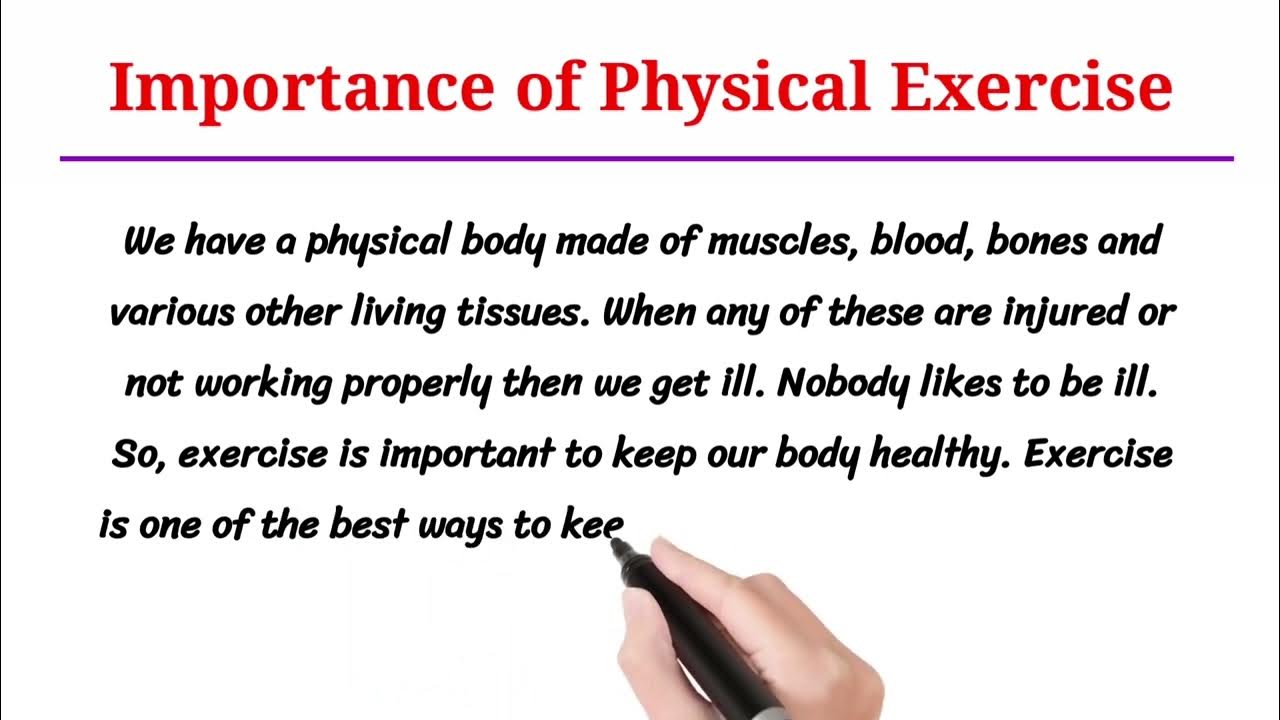 Importance of Physical Exercise

We have a physical body made of muscles, blood, bones and various other living tissues. When any of these are injured or not working properly then we get ill. Nobody likes to be ill. So, exercise is important to keep our body healthy. Exercise is one of the best ways to kee